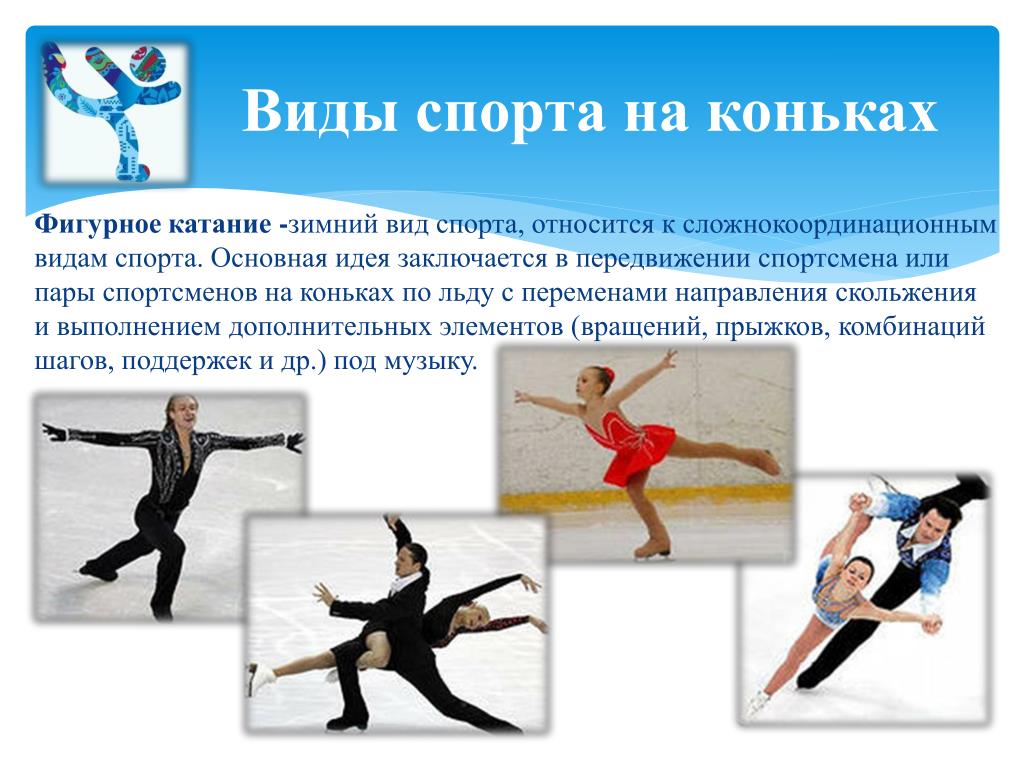 Виды спорта на коньках

Фигурное катание -зимний вид спорта, относится к сложнокоординационным видам спорта. Основная идея заключается в передвижении спортсмена или пары спортсменов на коньках по льду с переменами направления скольжения и выполнением дополнительных элементов (вращений, прыжков, комбинаций шагов, поддержек и др.) под музыку.